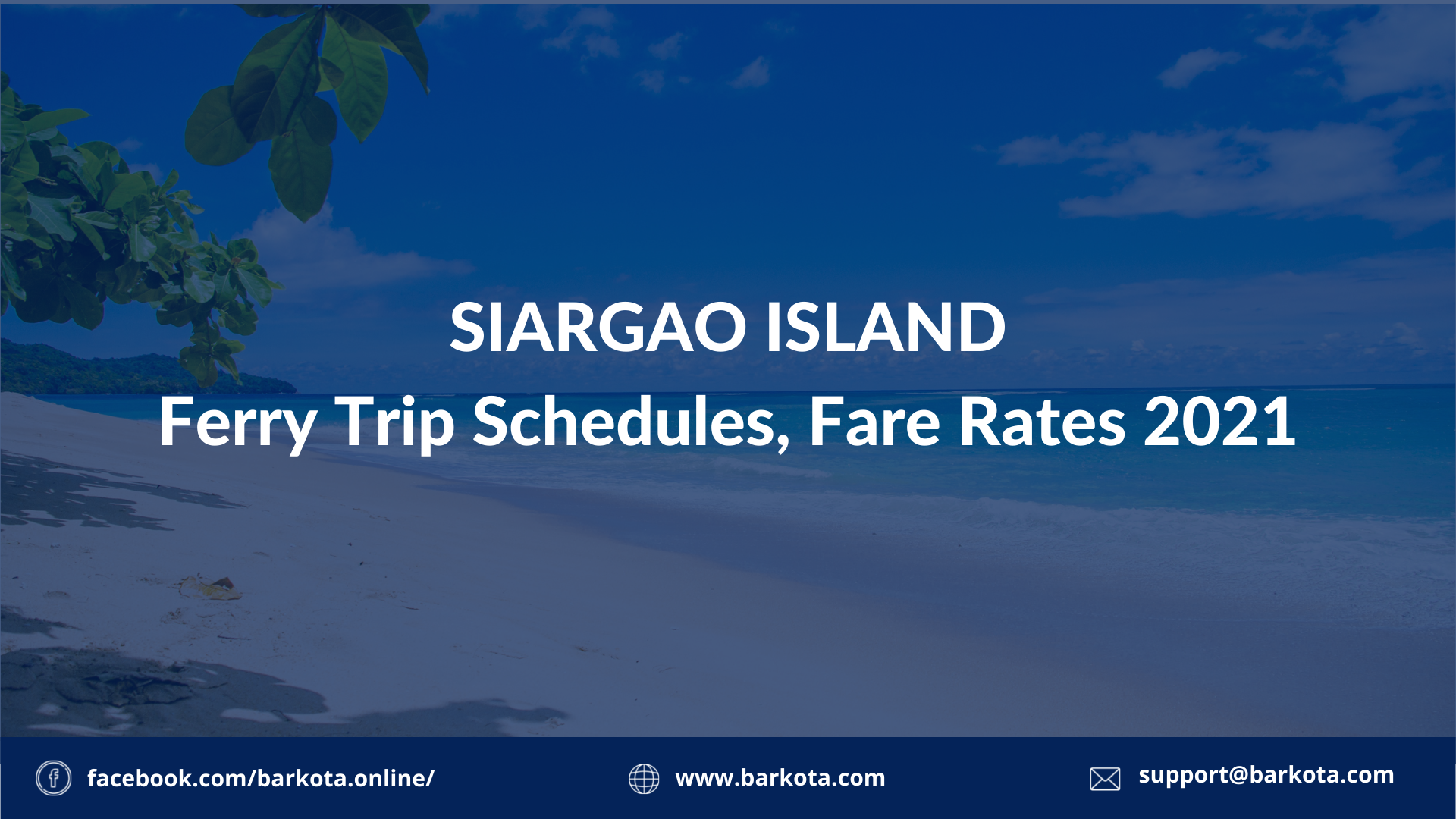 SIARGAO ISLAND
Ferry Trip Schedules, Fare Rates 2021

facebook.com/barkota.online/
www.barkota.com
support@barkota.com